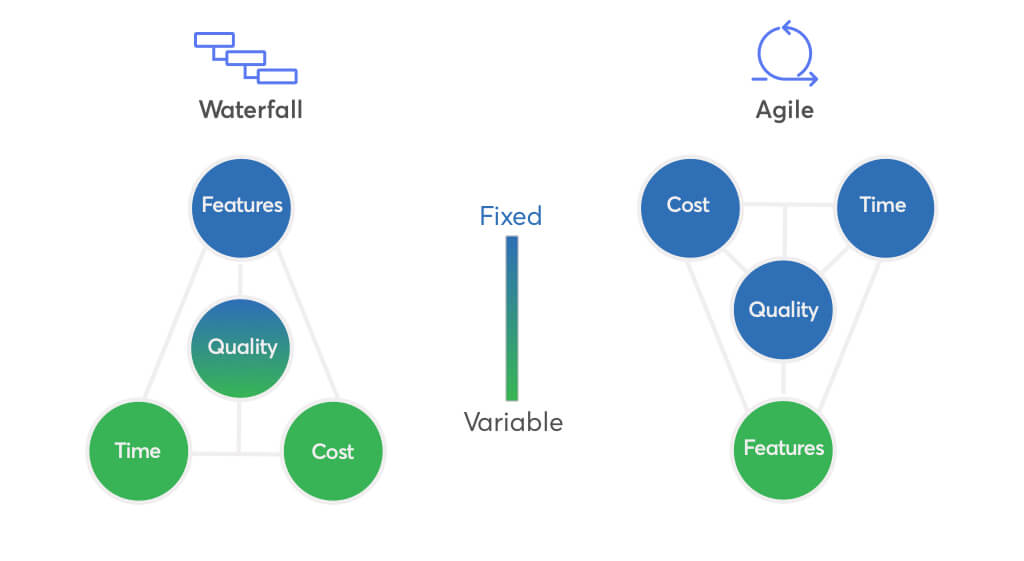 Waterfall

Features

Quality

Time

Cost

Fixed

Variable

Agile

Cost

Time

Quality

Features